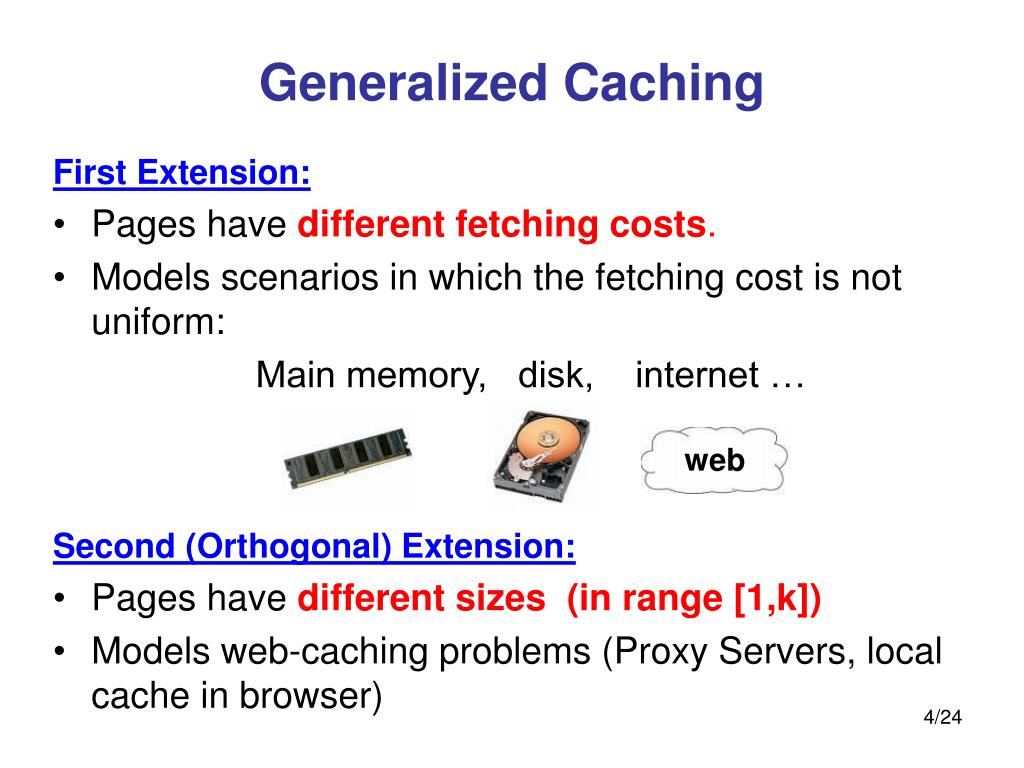 Generalized Caching

First Extension:

• Pages have different fetching costs.
• Models scenarios in which the fetching cost is not uniform:

Main memory, disk, internet …

web

Second (Orthogonal) Extension:

• Pages have different sizes (in range [1,k])
• Models web-caching problems (Proxy Servers, local cache in browser)

4/24